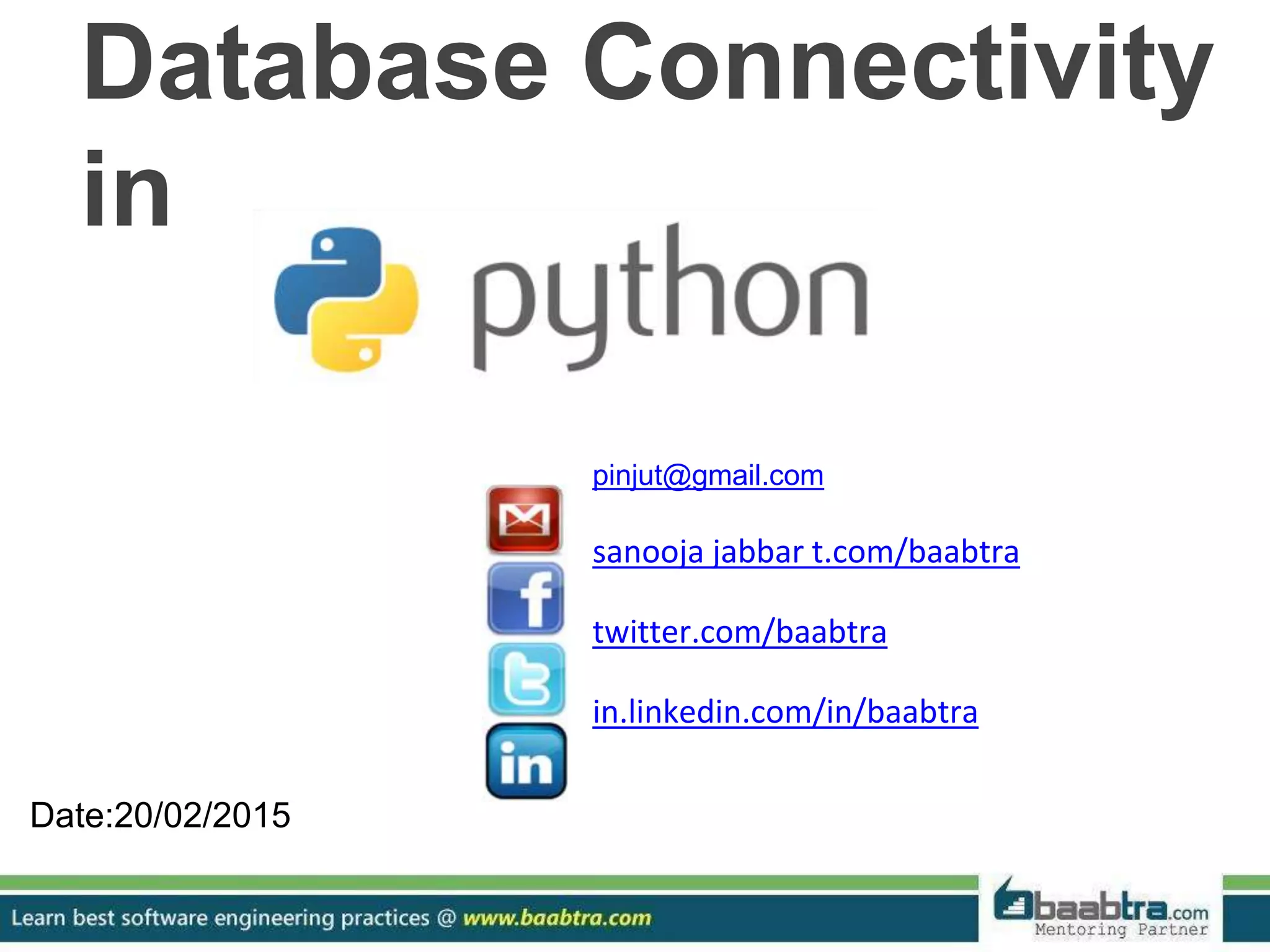 Database Connectivity in

python

pinjut@gmail.com

sanooja jabbar t.com/baabtra

twitter.com/baabtra

in.linkedin.com/in/baabtra

Date:20/02/2015

Learn best software engineering practices @ www.baabtra.com

baabtra.com
Mentoring Partner